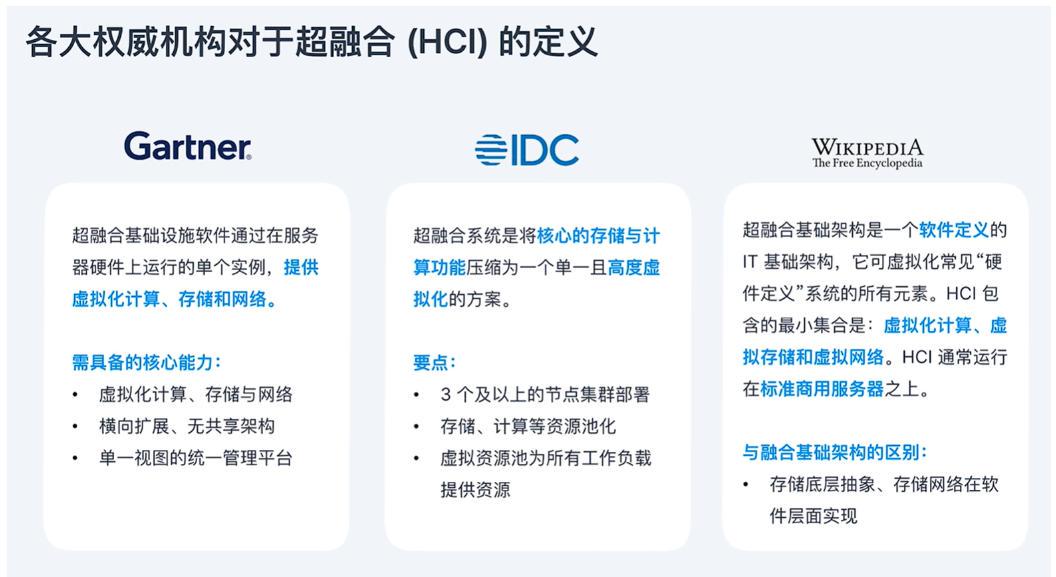 各大权威机构对于超融合 (HCI) 的定义

Gartner.

超融合基础设施软件通过在服务器硬件上运行的单个实例，提供虚拟化计算、存储和网络。

需具备的核心能力：
• 虚拟化计算、存储与网络
• 横向扩展、无共享架构
• 单一视图的统一管理平台

IDC

超融合系统是将核心的存储与计算功能压缩为一个单一且高度虚拟化的方案。

要点：
• 3 个及以上的节点集群部署
• 存储、计算等资源池化
• 虚拟资源池为所有工作负载提供资源

WIKIPEDIA
The Free Encyclopedia

超融合基础架构是一个软件定义的 IT 基础架构，它可虚拟化常见“硬件定义”系统的所有元素。HCI 包含的最小集合是：虚拟化计算、虚拟存储和虚拟网络。HCI 通常运行在标准商用服务器之上。

与融合基础架构的区别：
• 存储底层抽象、存储网络在软件层面实现